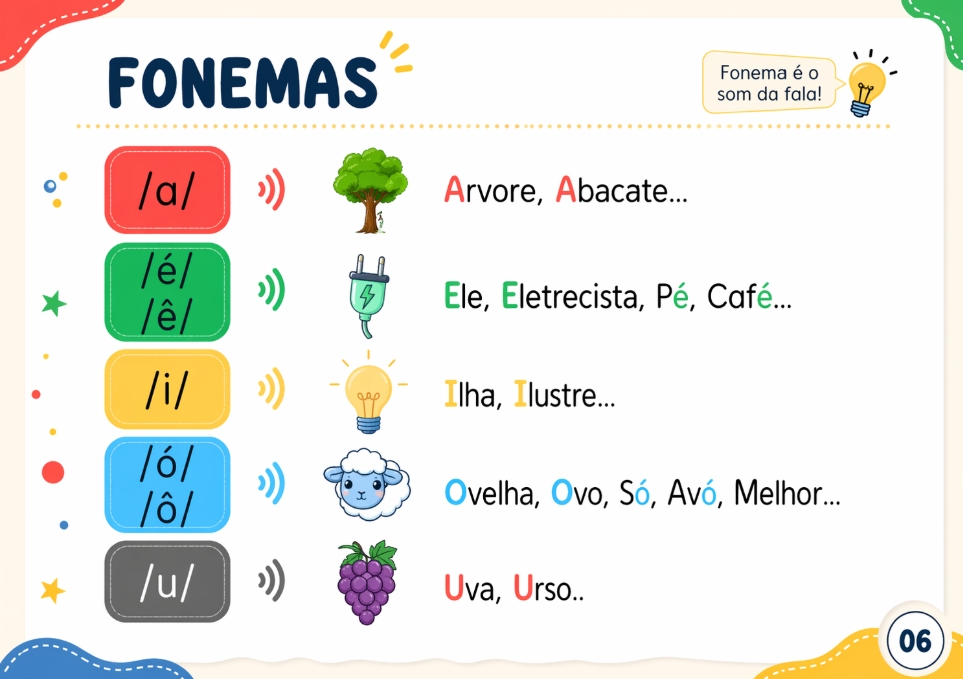 FONEMAS

Fonema é o som da fala!

/a/

Arvore, Abacate...

/é/
/ê/

Ele, Eletrecista, Pé, Café...

/i/

Ilha, Ilustre...

/ó/
/ô/

Ovelha, Ovo, Só, Avó, Melhor...

/u/

Uva, Urso..

06